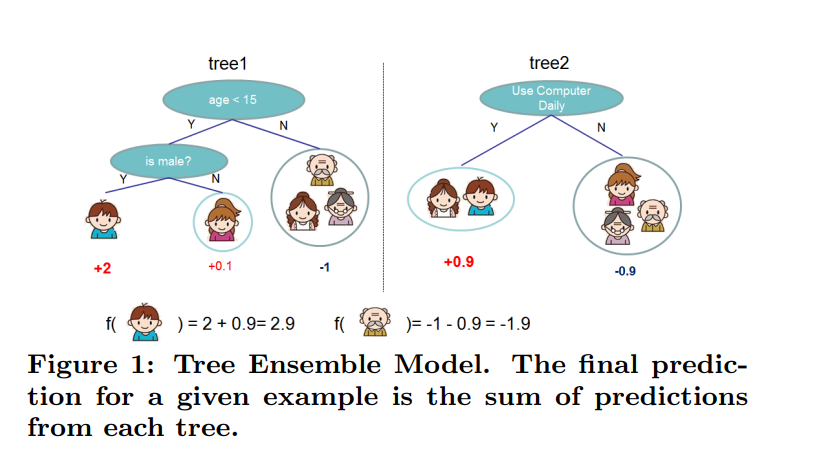 tree1

age < 15

Y N

is male?

Y N

+2 +0.1 -1

tree2

Use Computer Daily

Y N

+0.9 -0.9

f( ) = 2 + 0.9= 2.9 f( )= -1 - 0.9 = -1.9

Figure 1: Tree Ensemble Model. The final prediction for a given example is the sum of predictions from each tree.